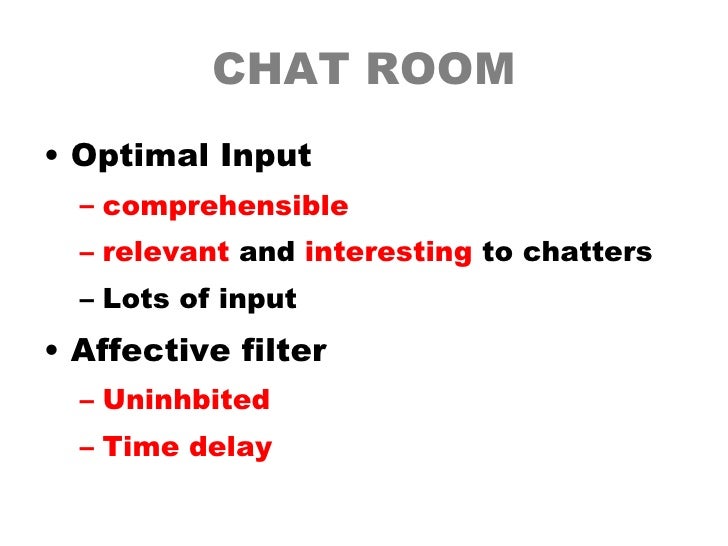 CHAT ROOM

• Optimal Input
– comprehensible
– relevant and interesting to chatters
– Lots of input

• Affective filter
– Uninhbited
– Time delay